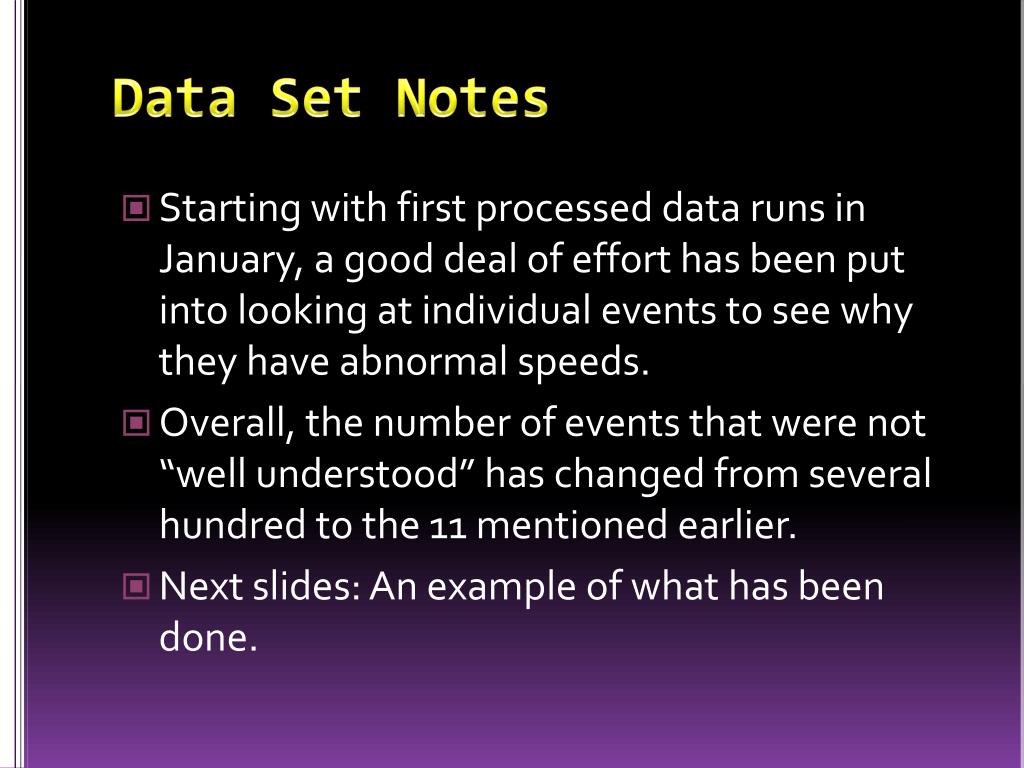 Data Set Notes

Starting with first processed data runs in January, a good deal of effort has been put into looking at individual events to see why they have abnormal speeds.

Overall, the number of events that were not “well understood” has changed from several hundred to the 11 mentioned earlier.

Next slides: An example of what has been done.